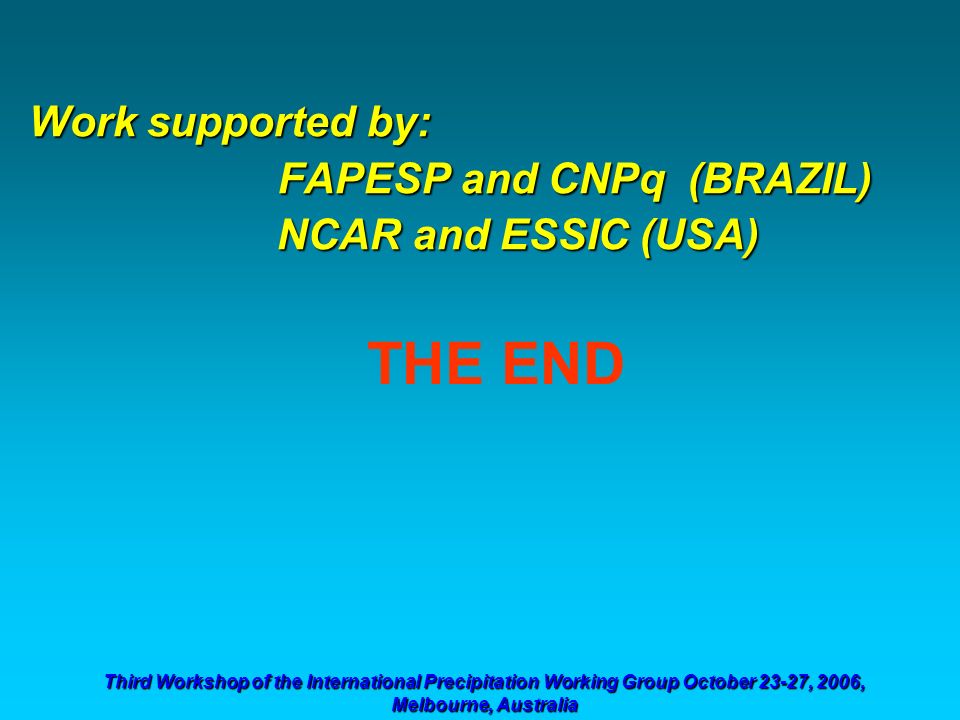 Work supported by:
FAPESP and CNPq (BRAZIL)
NCAR and ESSIC (USA)

THE END

Third Workshop of the International Precipitation Working Group October 23-27, 2006, Melbourne, Australia